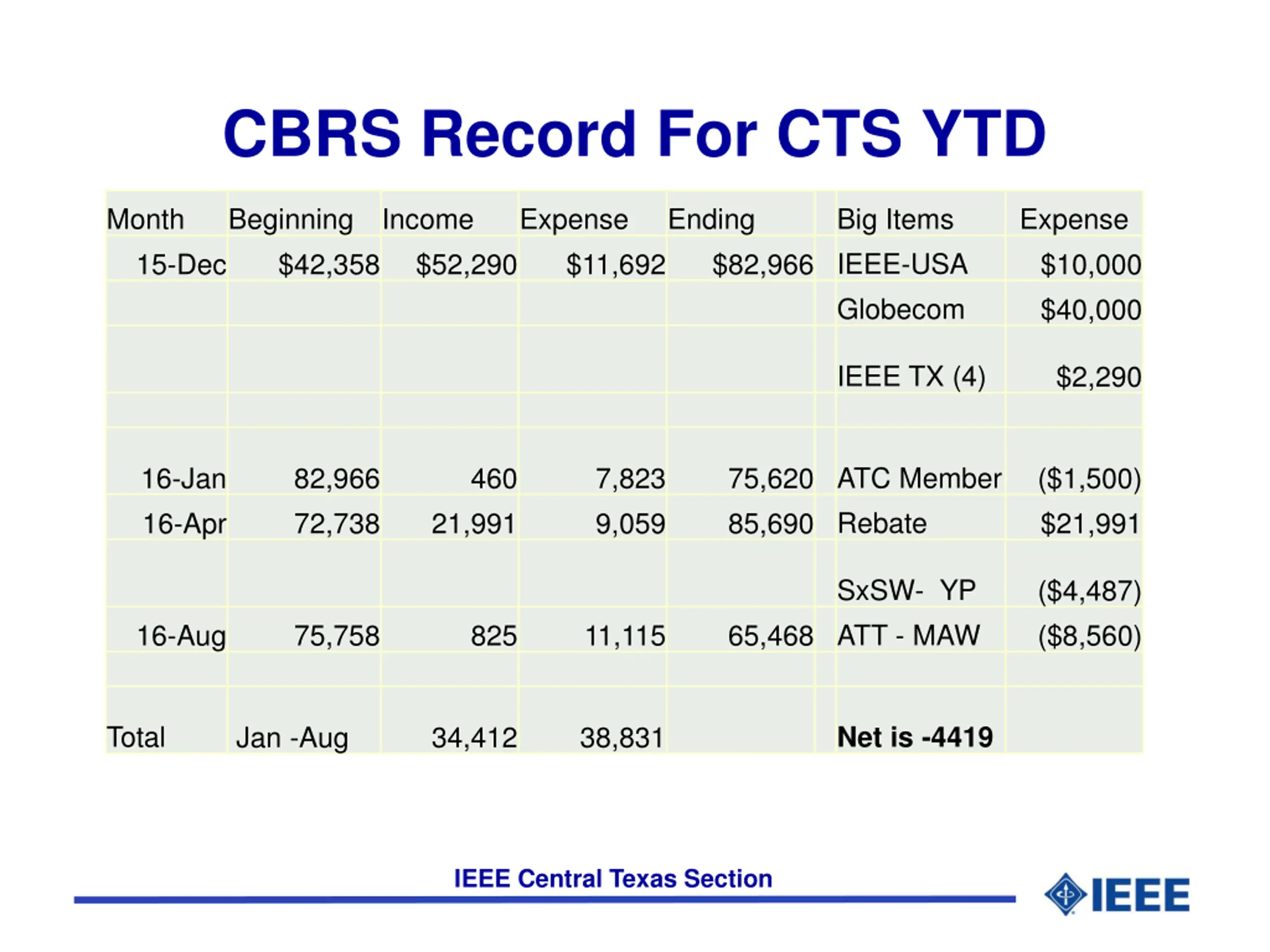 CBRS Record For CTS YTD

| Month | Beginning | Income | Expense | Ending | | Big Items | Expense |
|---|---|---|---|---|---|---|---|
| 15-Dec | \$42,358 | \$52,290 | \$11,692 | \$82,966 | | IEEE-USA | \$10,000 |
| | | | | | | Globecom | \$40,000 |
| | | | | | | IEEE TX (4) | \$2,290 |
| | | | | | | | |
| 16-Jan | 82,966 | 460 | 7,823 | 75,620 | | ATC Member | (\$1,500) |
| 16-Apr | 72,738 | 21,991 | 9,059 | 85,690 | | Rebate | \$21,991 |
| | | | | | | SxSW- YP | (\$4,487) |
| 16-Aug | 75,758 | 825 | 11,115 | 65,468 | | ATT - MAW | (\$8,560) |
| | | | | | | | |
| Total | Jan -Aug | 34,412 | 38,831 | | | **Net is -4419** | |

IEEE Central Texas Section

IEEE